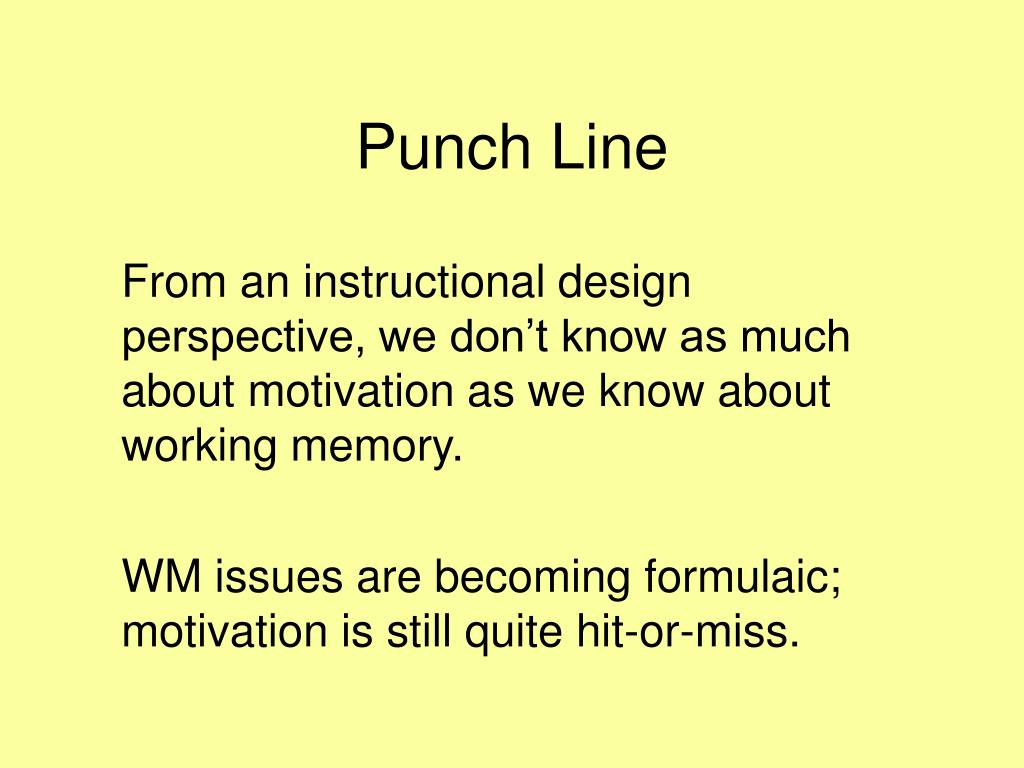 Punch Line

From an instructional design perspective, we don’t know as much about motivation as we know about working memory.

WM issues are becoming formulaic; motivation is still quite hit-or-miss.